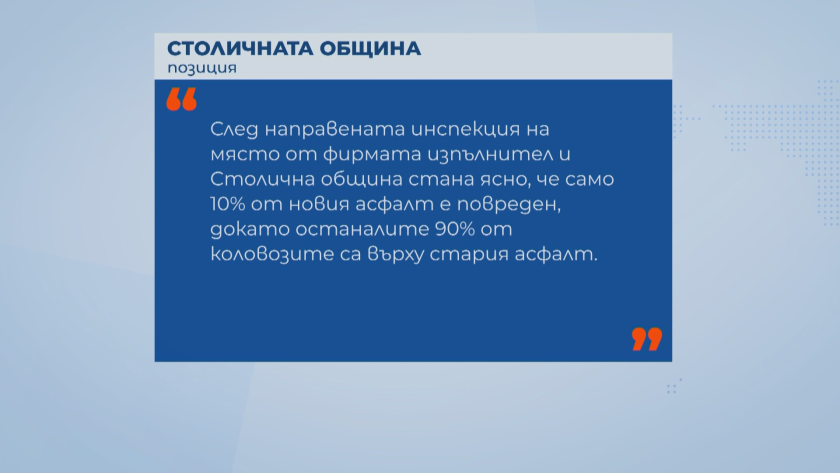 СТОЛИЧНАТА ОБЩИНА
позиция

“

След направената инспекция на място от фирмата изпълнител и Столична община стана ясно, че само 10% от новия асфалт е повреден, докато останалите 90% от коловозите са върху стария асфалт.

”